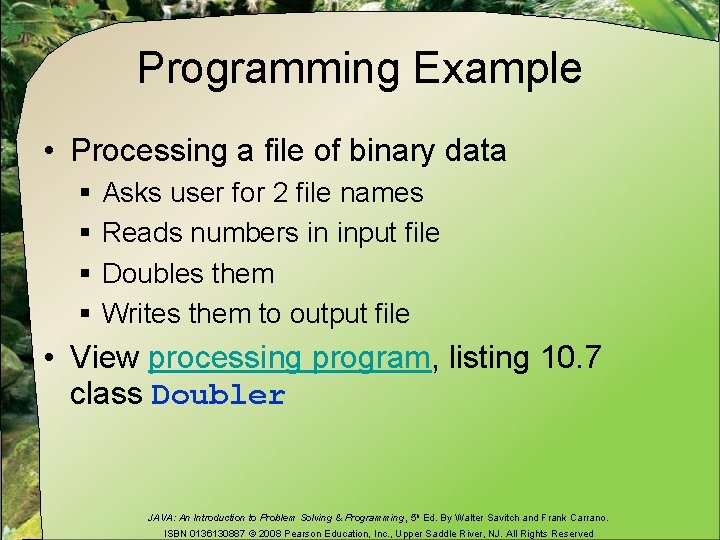 Programming Example

• Processing a file of binary data
 ▪ Asks user for 2 file names
 ▪ Reads numbers in input file
 ▪ Doubles them
 ▪ Writes them to output file
• View processing program, listing 10.7 class Doubler

JAVA: An Introduction to Problem Solving & Programming, 5th Ed. By Walter Savitch and Frank Carrano. ISBN 0136130887 © 2008 Pearson Education, Inc., Upper Saddle River, NJ. All Rights Reserved